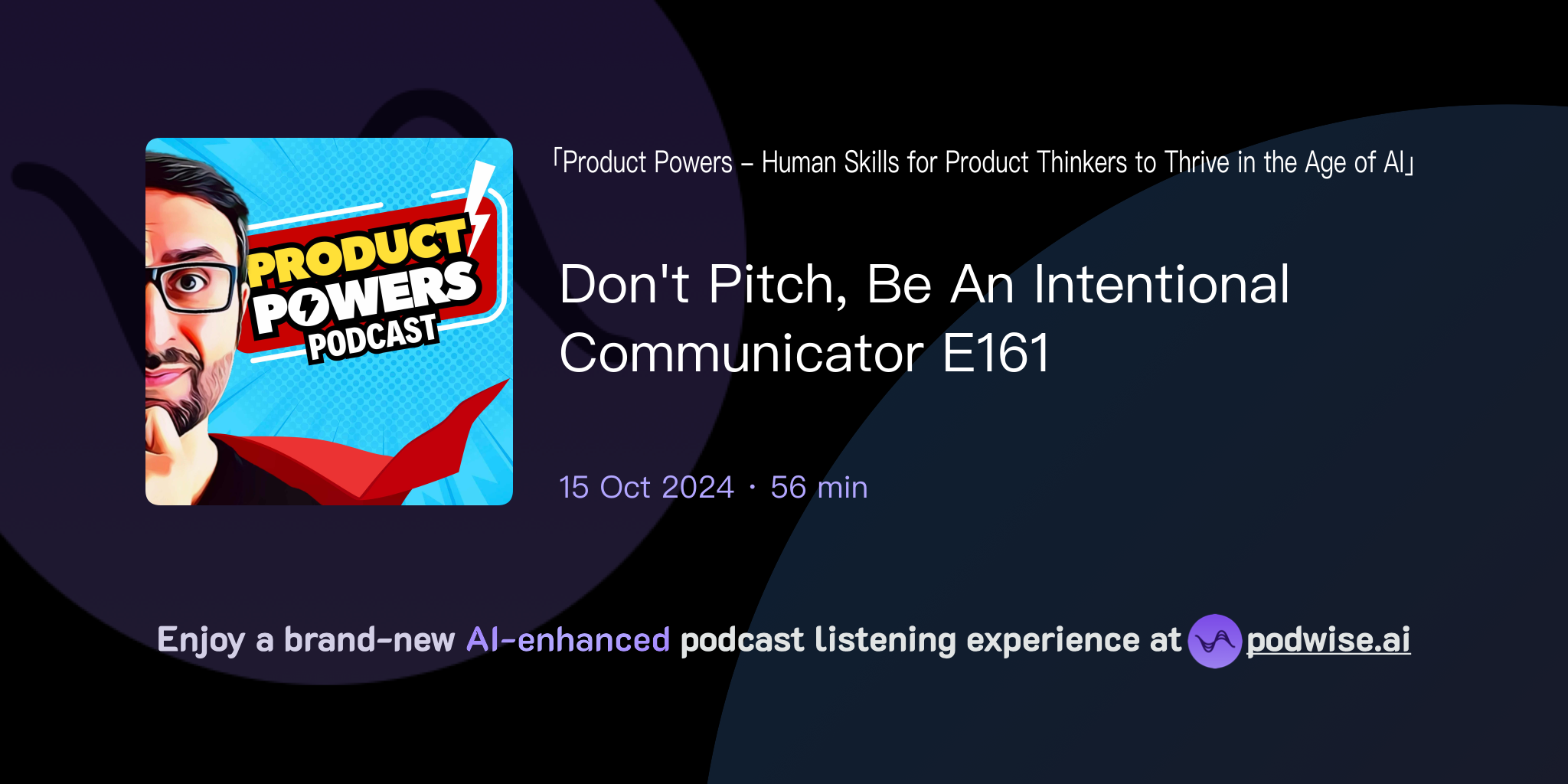 PRODUCT POWERS PODCAST

「Product Powers – Human Skills for Product Thinkers to Thrive in the Age of AI」

Don't Pitch, Be An Intentional Communicator E161

15 Oct 2024 · 56 min

Enjoy a brand-new AI-enhanced podcast listening experience at podwise.ai